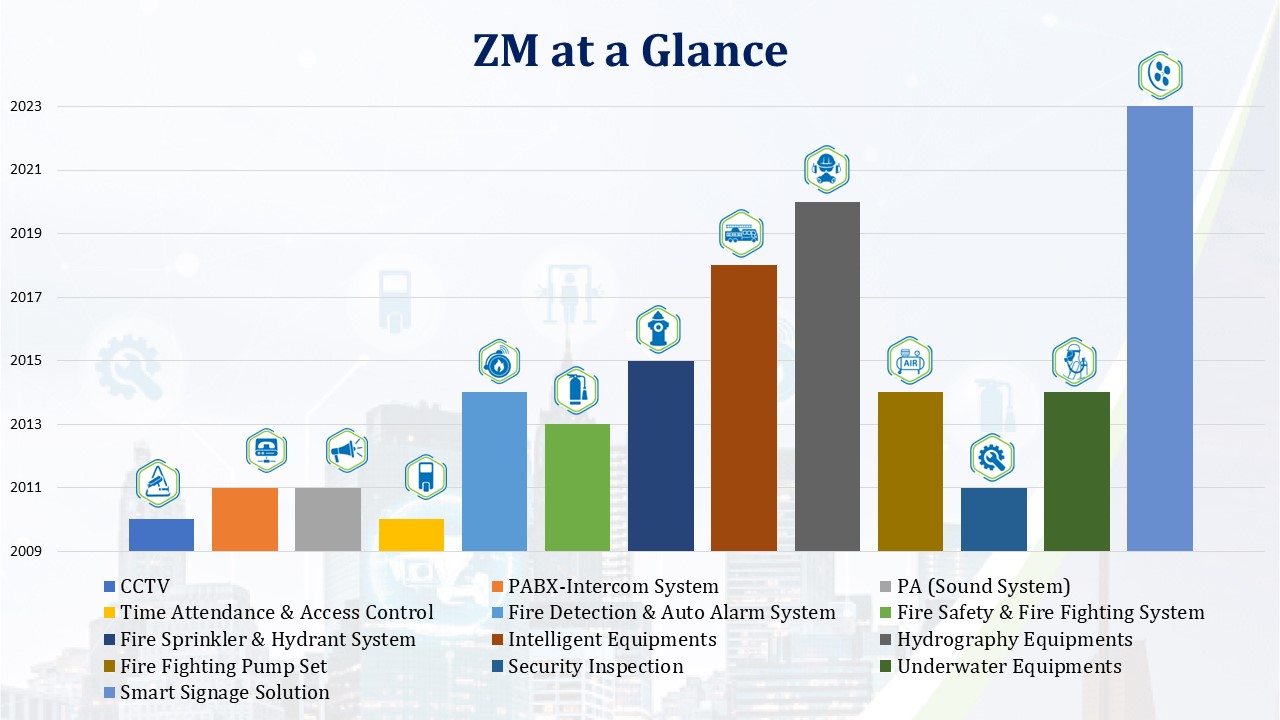 ZM at a Glance

2023
2021
2019
2017
2015
2013
2011
2009

AIR

CCTV
PABX-Intercom System
PA (Sound System)
Time Attendance & Access Control
Fire Detection & Auto Alarm System
Fire Safety & Fire Fighting System
Fire Sprinkler & Hydrant System
Intelligent Equipments
Hydrography Equipments
Fire Fighting Pump Set
Security Inspection
Underwater Equipments
Smart Signage Solution